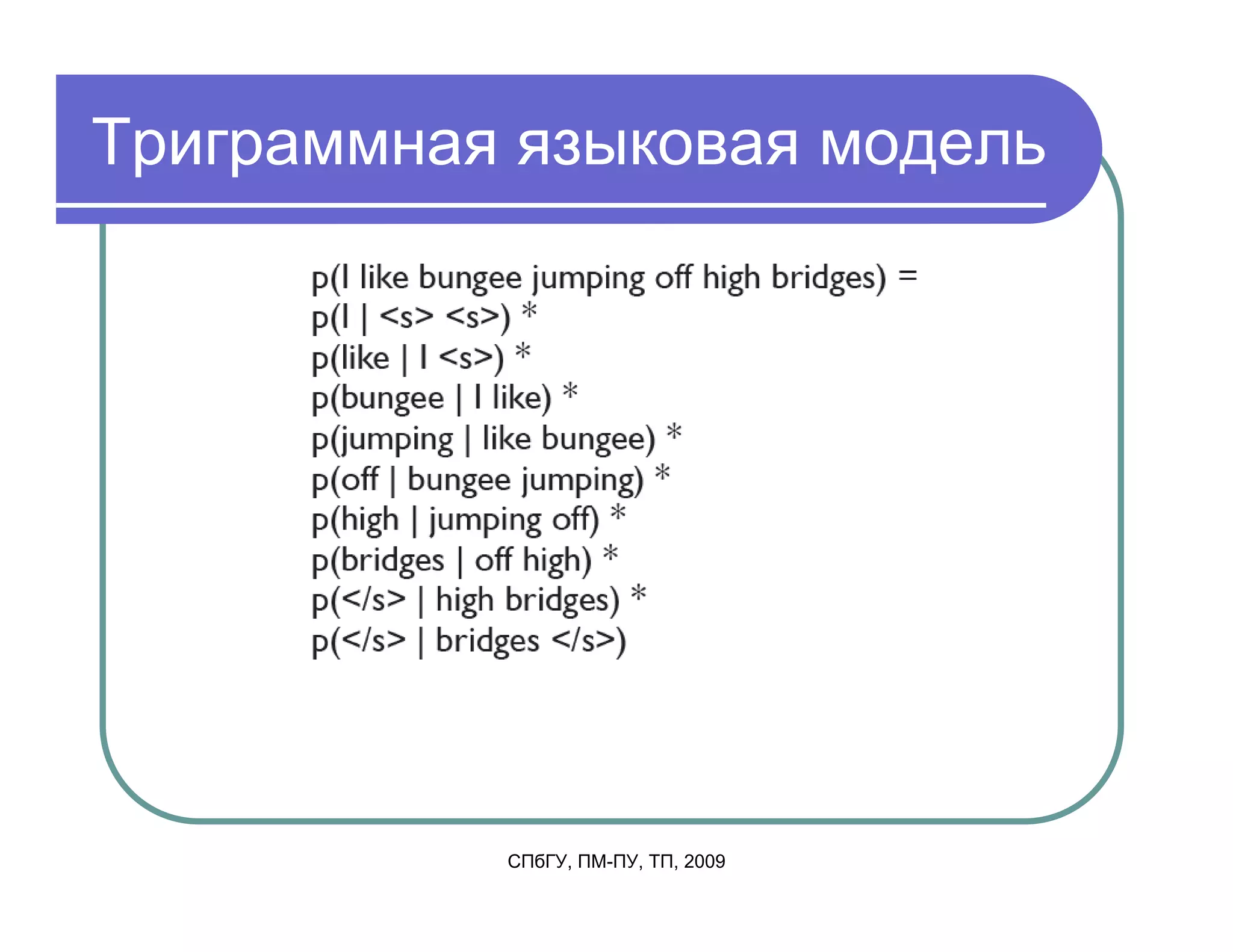 Триграммная языковая модель

p(I like bungee jumping off high bridges) =
p(I | <s> <s>) *
p(like | I <s>) *
p(bungee | I like) *
p(jumping | like bungee) *
p(off | bungee jumping) *
p(high | jumping off) *
p(bridges | off high) *
p(</s> | high bridges) *
p(</s> | bridges </s>)

СПбГУ, ПМ-ПУ, ТП, 2009